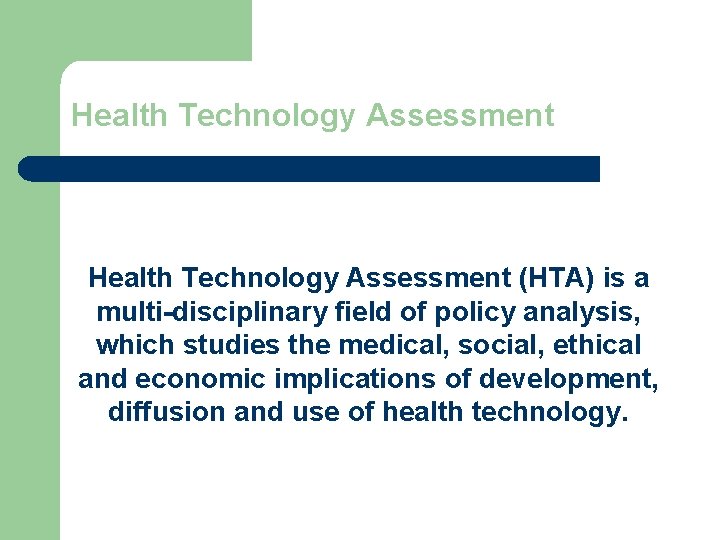 Health Technology Assessment

Health Technology Assessment (HTA) is a multi-disciplinary field of policy analysis, which studies the medical, social, ethical and economic implications of development, diffusion and use of health technology.